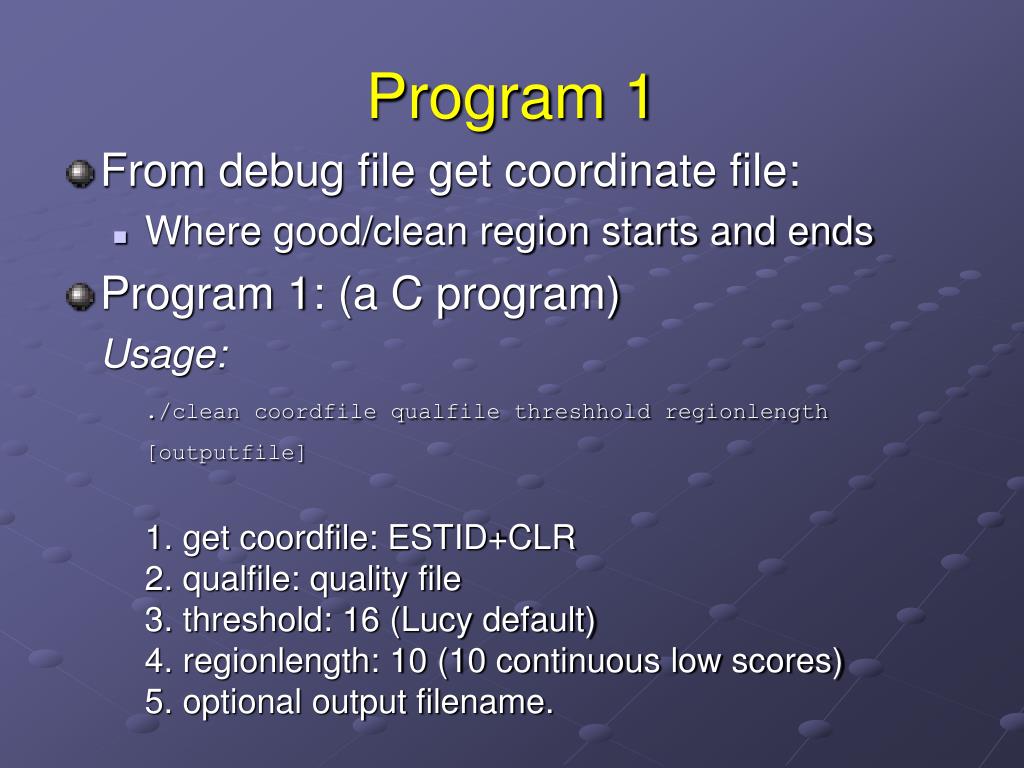 Program 1

From debug file get coordinate file:

Where good/clean region starts and ends

Program 1: (a C program)

Usage:

./clean coordfile qualfile threshhold regionlength [outputfile]

1. get coordfile: ESTID+CLR
2. qualfile: quality file
3. threshold: 16 (Lucy default)
4. regionlength: 10 (10 continuous low scores)
5. optional output filename.